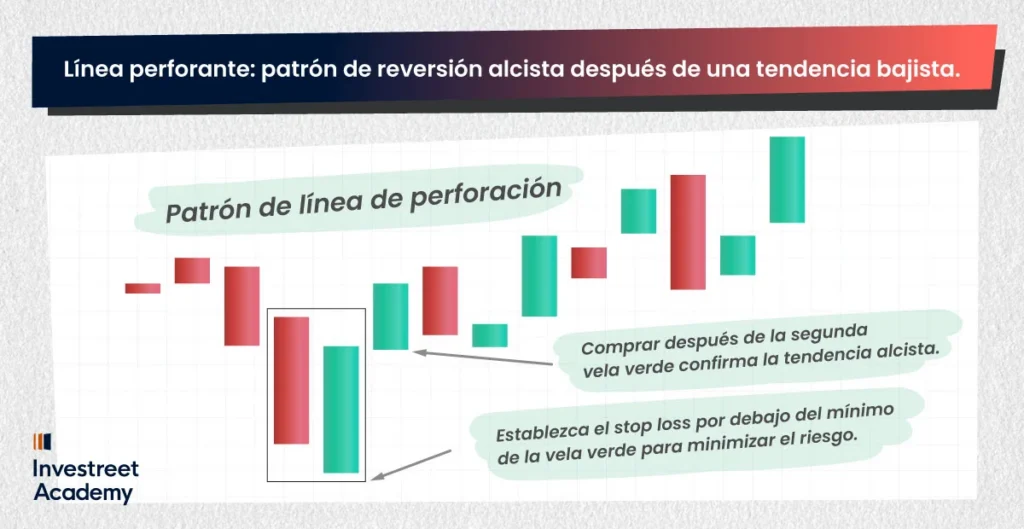 Línea perforante: patrón de reversión alcista después de una tendencia bajista.

Patrón de línea de perforación

Comprar después de la segunda vela verde confirma la tendencia alcista.

Establezca el stop loss por debajo del mínimo de la vela verde para minimizar el riesgo.

Investreet Academy